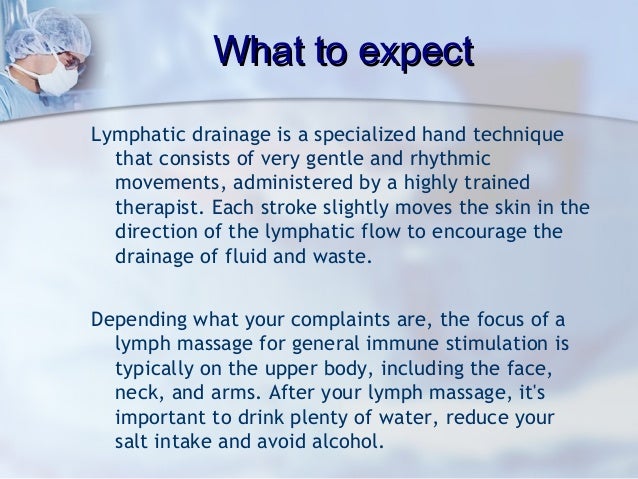 What to expect

Lymphatic drainage is a specialized hand technique that consists of very gentle and rhythmic movements, administered by a highly trained therapist. Each stroke slightly moves the skin in the direction of the lymphatic flow to encourage the drainage of fluid and waste.

Depending what your complaints are, the focus of a lymph massage for general immune stimulation is typically on the upper body, including the face, neck, and arms. After your lymph massage, it's important to drink plenty of water, reduce your salt intake and avoid alcohol.